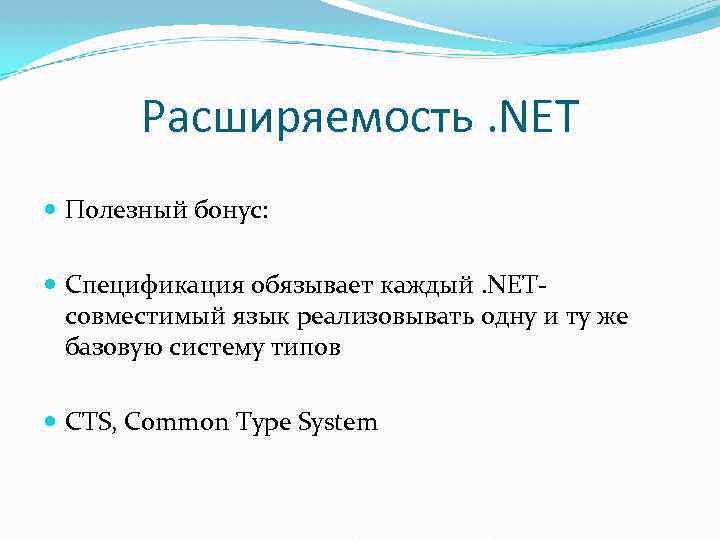 Расширяемость .NET

Полезный бонус:

Спецификация обязывает каждый .NET-совместимый язык реализовывать одну и ту же базовую систему типов

CTS, Common Type System